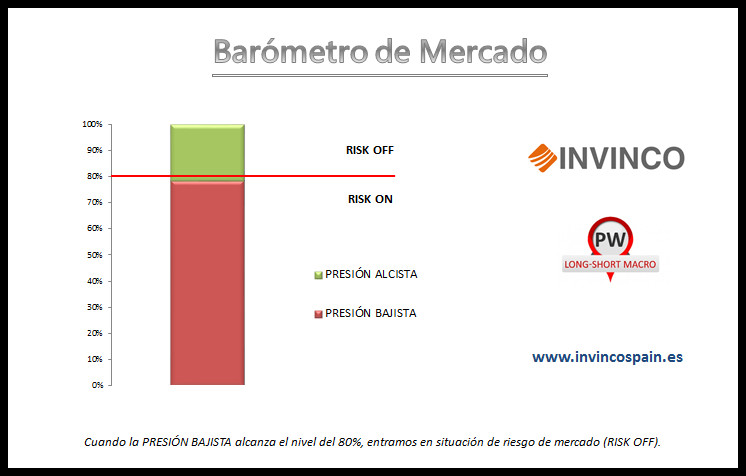 Barómetro de Mercado

100%
90%
80%
70%
60%
50%
40%
30%
20%
10%
0%

RISK OFF

RISK ON

PRESIÓN ALCISTA

PRESIÓN BAJISTA

INVINCO

PW
LONG-SHORT MACRO

www.invincospain.es

Cuando la PRESIÓN BAJISTA alcanza el nivel del 80%, entramos en situación de riesgo de mercado (RISK OFF).